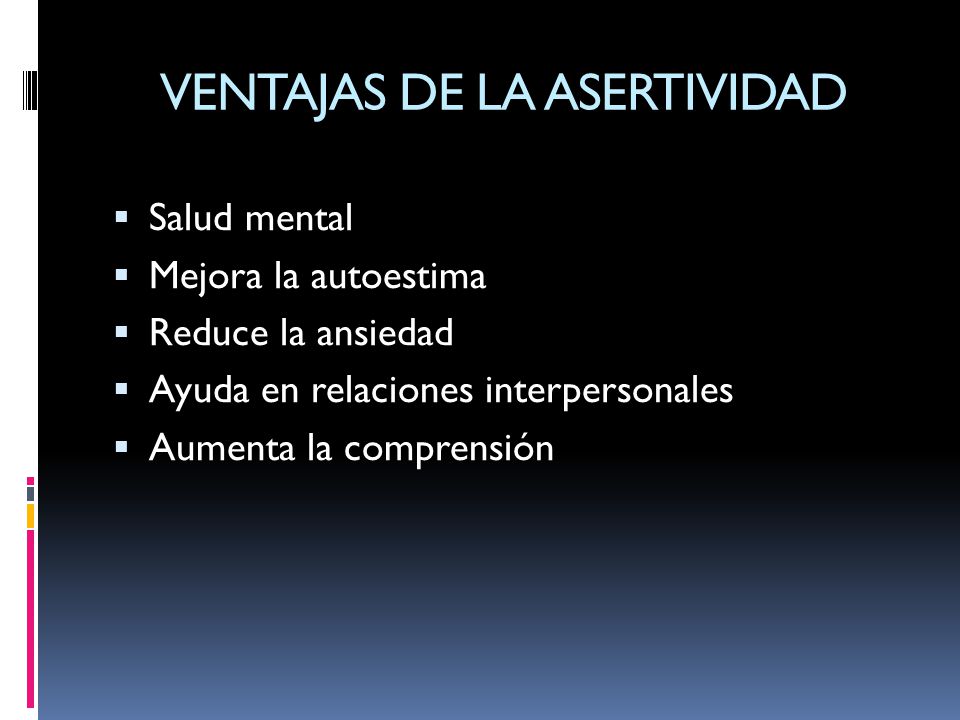 VENTAJAS DE LA ASERTIVIDAD

- Salud mental
- Mejora la autoestima
- Reduce la ansiedad
- Ayuda en relaciones interpersonales
- Aumenta la comprensión